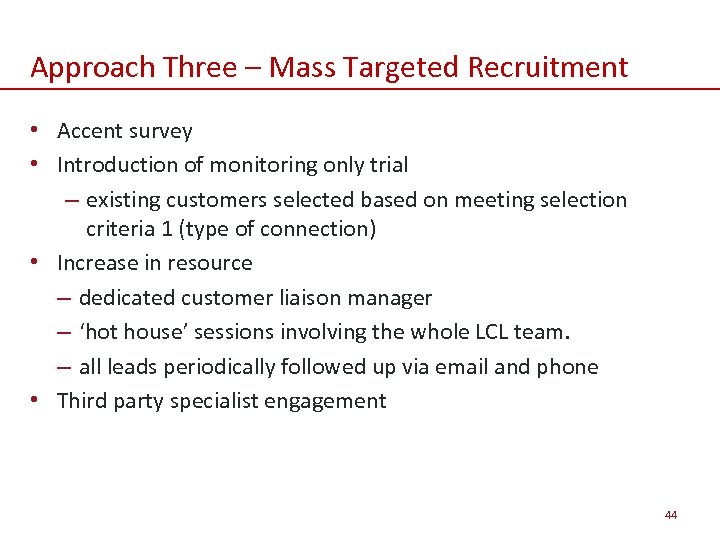 Approach Three – Mass Targeted Recruitment

• Accent survey
• Introduction of monitoring only trial
– existing customers selected based on meeting selection criteria 1 (type of connection)
• Increase in resource
– dedicated customer liaison manager
– 'hot house' sessions involving the whole LCL team.
– all leads periodically followed up via email and phone
• Third party specialist engagement

44